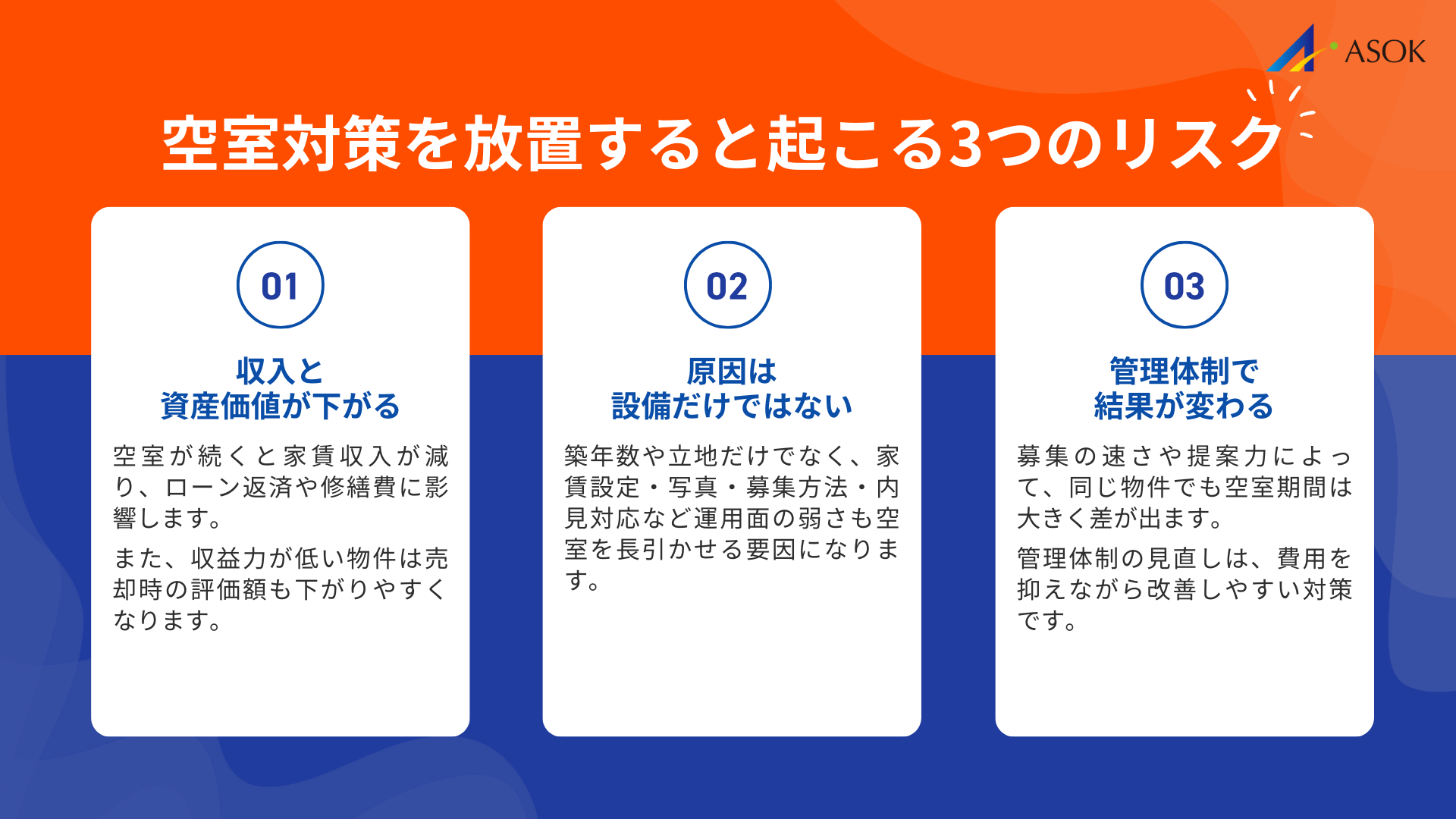 ASOK

空室対策を放置すると起こる3つのリスク

01

収入と
資産価値が下がる

空室が続くと家賃収入が減り、ローン返済や修繕費に影響します。

また、収益力が低い物件は売却時の評価額も下がりやすくなります。

02

原因は
設備だけではない

築年数や立地だけでなく、家賃設定・写真・募集方法・内見対応など運用面の弱さも空室を長引かせる要因になります。

03

管理体制で
結果が変わる

募集の速さや提案力によって、同じ物件でも空室期間は大きく差が出ます。

管理体制の見直しは、費用を抑えながら改善しやすい対策です。